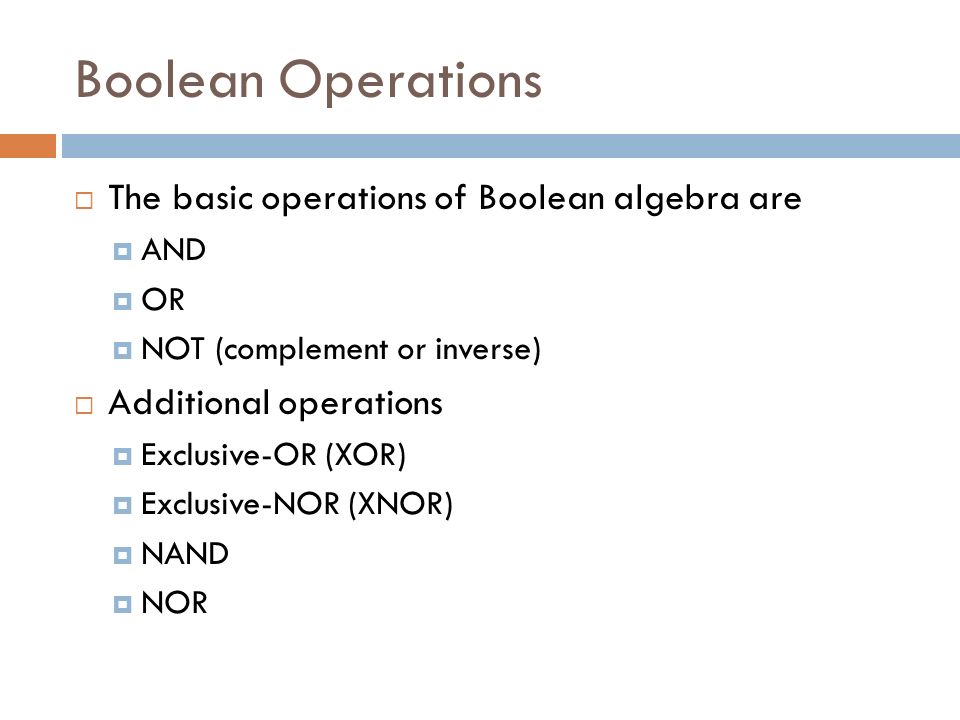 Boolean Operations

The basic operations of Boolean algebra are

AND

OR

NOT (complement or inverse)

Additional operations

Exclusive-OR (XOR)

Exclusive-NOR (XNOR)

NAND

NOR